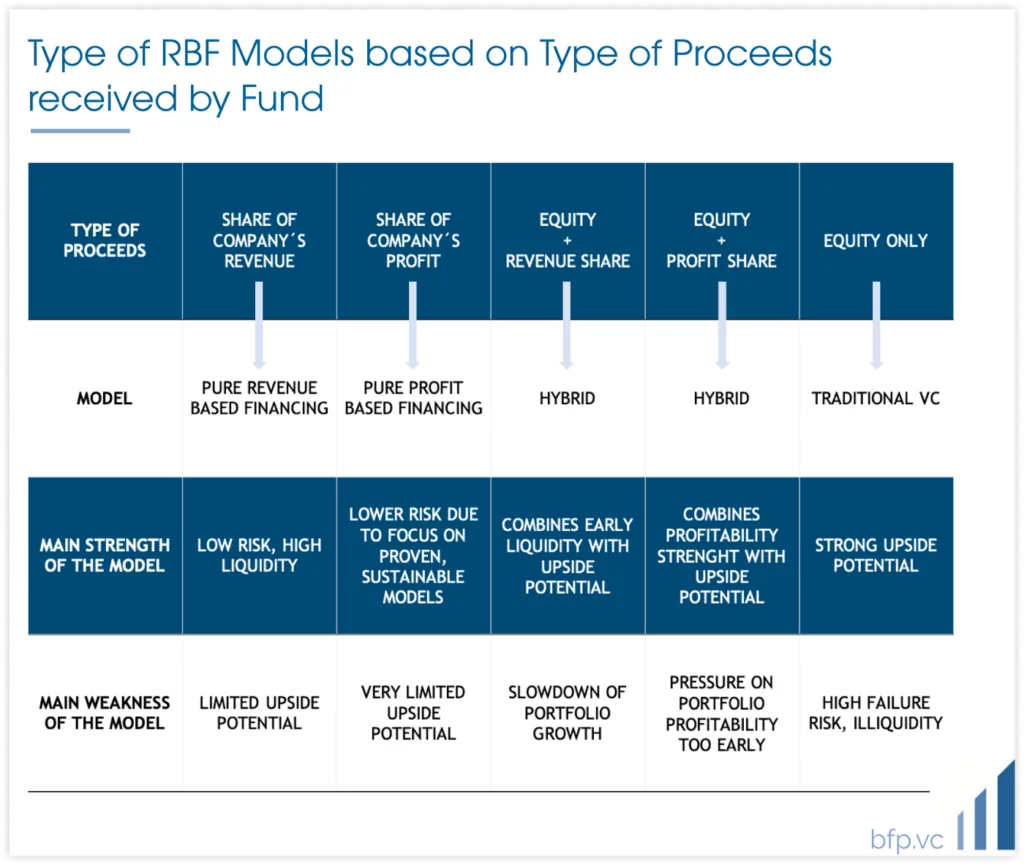 Type of RBF Models based on Type of Proceeds received by Fund

| TYPE OF PROCEEDS | SHARE OF COMPANY´S REVENUE | SHARE OF COMPANY´S PROFIT | EQUITY + REVENUE SHARE | EQUITY + PROFIT SHARE | EQUITY ONLY |
|---|---|---|---|---|---|
| MODEL | PURE REVENUE BASED FINANCING | PURE PROFIT BASED FINANCING | HYBRID | HYBRID | TRADITIONAL VC |
| MAIN STRENGTH OF THE MODEL | LOW RISK, HIGH LIQUIDITY | LOWER RISK DUE TO FOCUS ON PROVEN, SUSTAINABLE MODELS | COMBINES EARLY LIQUIDITY WITH UPSIDE POTENTIAL | COMBINES PROFITABILITY STRENGHT WITH UPSIDE POTENTIAL | STRONG UPSIDE POTENTIAL |
| MAIN WEAKNESS OF THE MODEL | LIMITED UPSIDE POTENTIAL | VERY LIMITED UPSIDE POTENTIAL | SLOWDOWN OF PORTFOLIO GROWTH | PRESSURE ON PORTFOLIO PROFITABILITY TOO EARLY | HIGH FAILURE RISK, ILLIQUIDITY |

bfp.vc